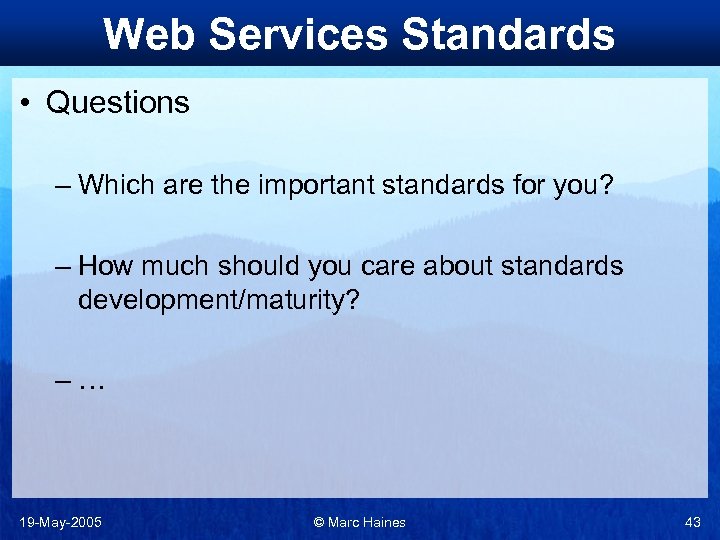 Web Services Standards

• Questions

– Which are the important standards for you?

– How much should you care about standards development/maturity?

– …

19-May-2005

© Marc Haines

43